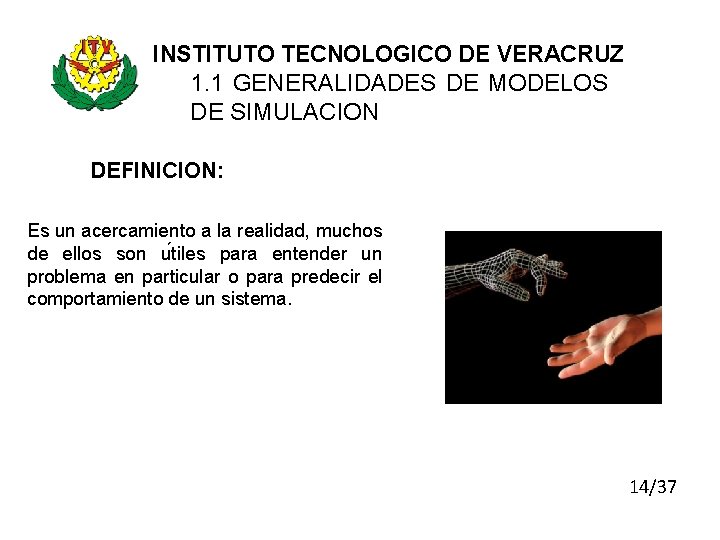 ITV

INSTITUTO TECNOLOGICO DE VERACRUZ
1.1 GENERALIDADES DE MODELOS DE SIMULACION

DEFINICION:

Es un acercamiento a la realidad, muchos de ellos son útiles para entender un problema en particular o para predecir el comportamiento de un sistema.

14/37